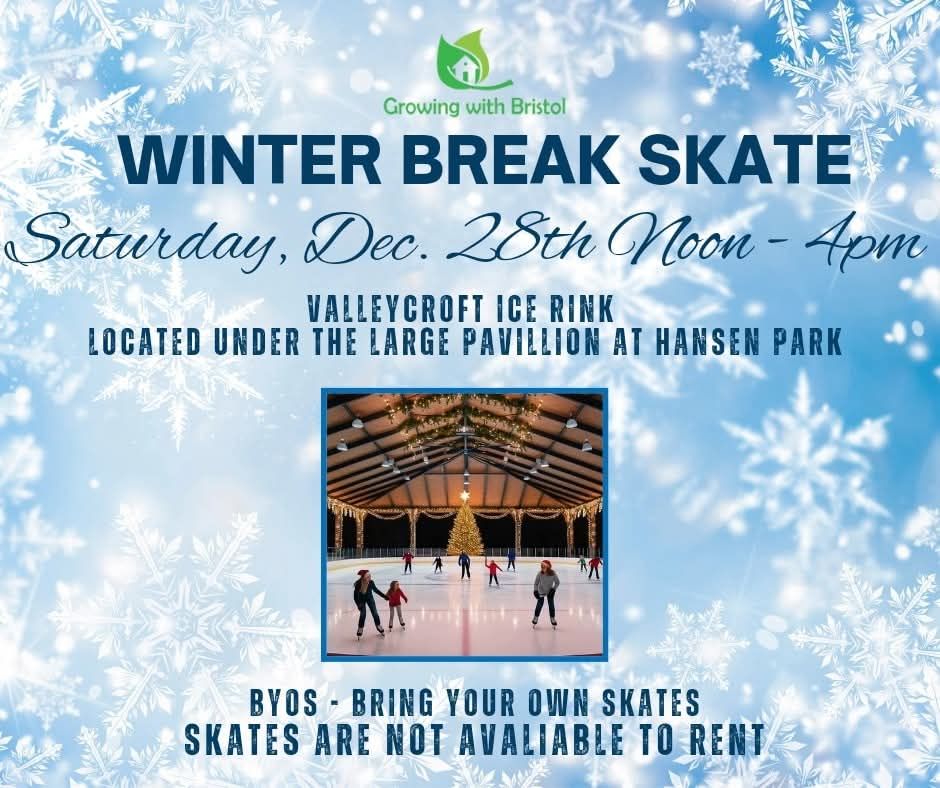 Growing with Bristol

WINTER BREAK SKATE

Saturday, Dec. 28th Noon - 4pm

VALLEYCROFT ICE RINK
LOCATED UNDER THE LARGE PAVILLION AT HANSEN PARK

BYOS - BRING YOUR OWN SKATES
SKATES ARE NOT AVALIABLE TO RENT